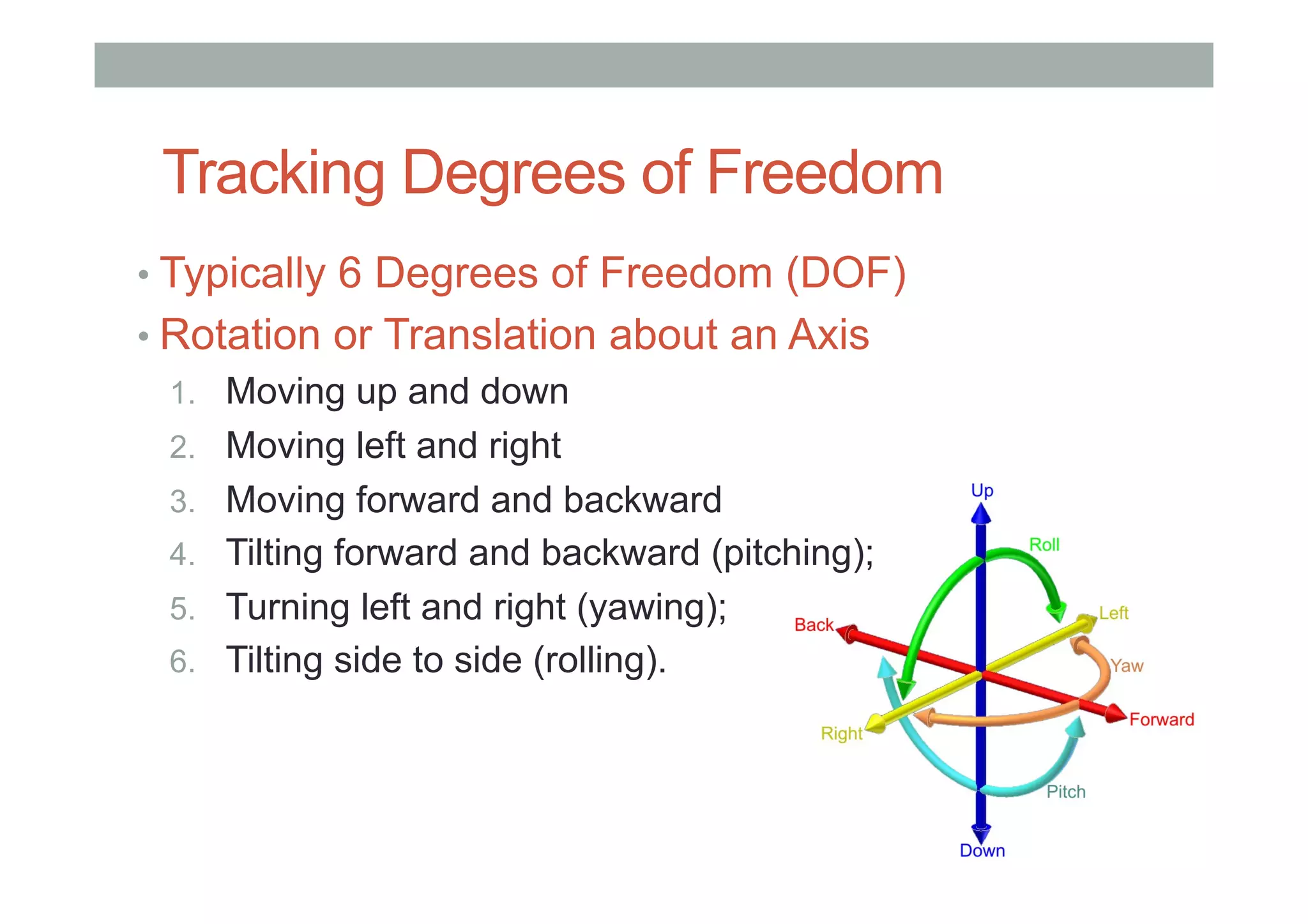 Tracking Degrees of Freedom

• Typically 6 Degrees of Freedom (DOF)
• Rotation or Translation about an Axis

1. Moving up and down
2. Moving left and right
3. Moving forward and backward
4. Tilting forward and backward (pitching);
5. Turning left and right (yawing);
6. Tilting side to side (rolling).

Up
Roll
Left
Back
Yaw
Forward
Right
Pitch
Down